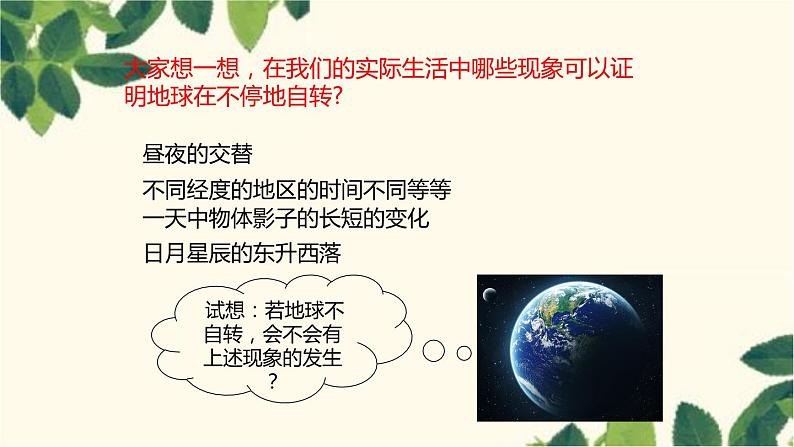 大家想一想，在我们的实际生活中哪些现象可以证明地球在不停地自转?

昼夜的交替

不同经度的地区的时间不同等等
一天中物体影子的长短的变化

日月星辰的东升西落

试想：若地球不自转，会不会有上述现象的发生？